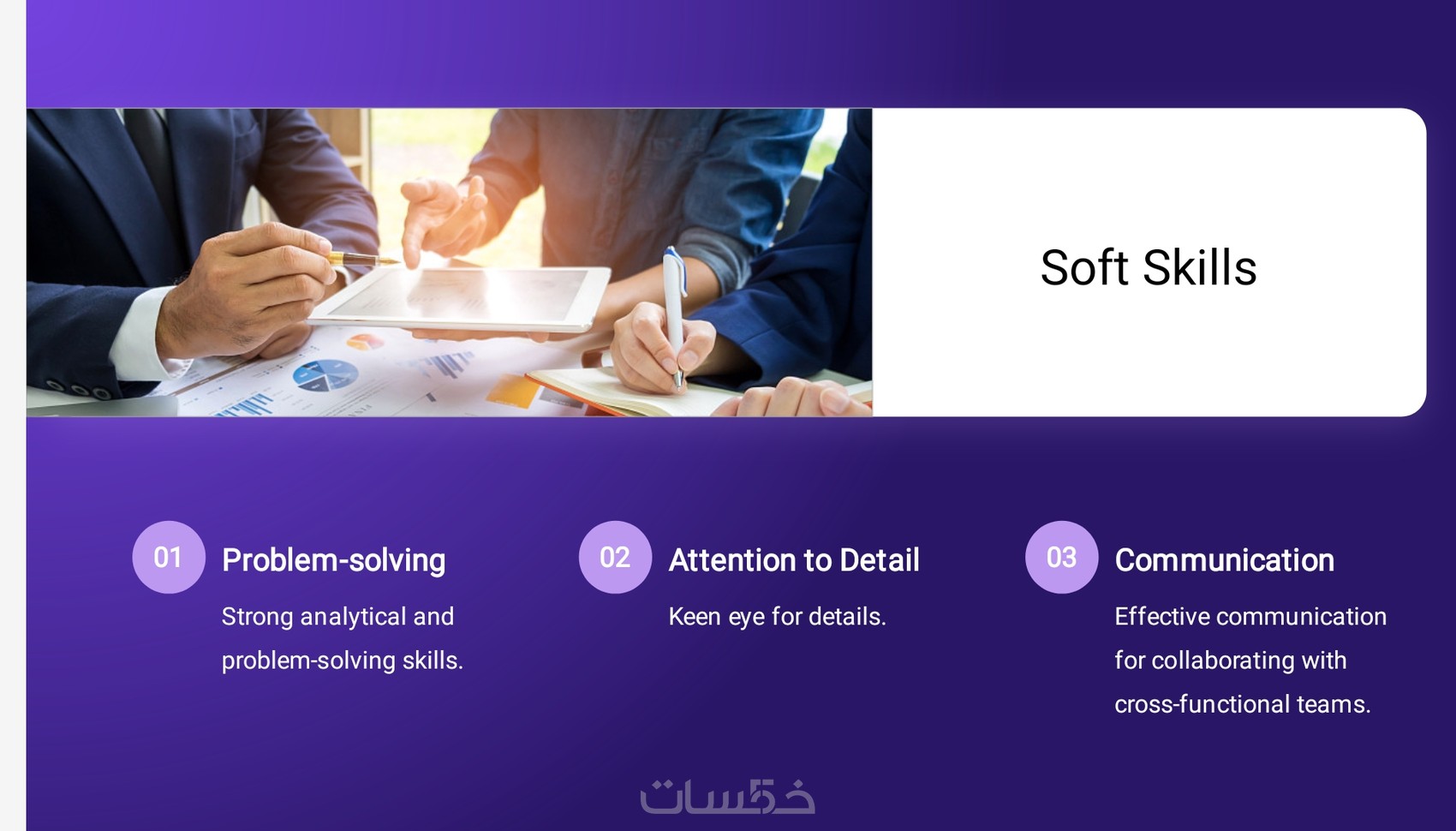 Soft Skills

01 Problem-solving

Strong analytical and problem-solving skills.

02 Attention to Detail

Keen eye for details.

03 Communication

Effective communication for collaborating with cross-functional teams.

خمسات